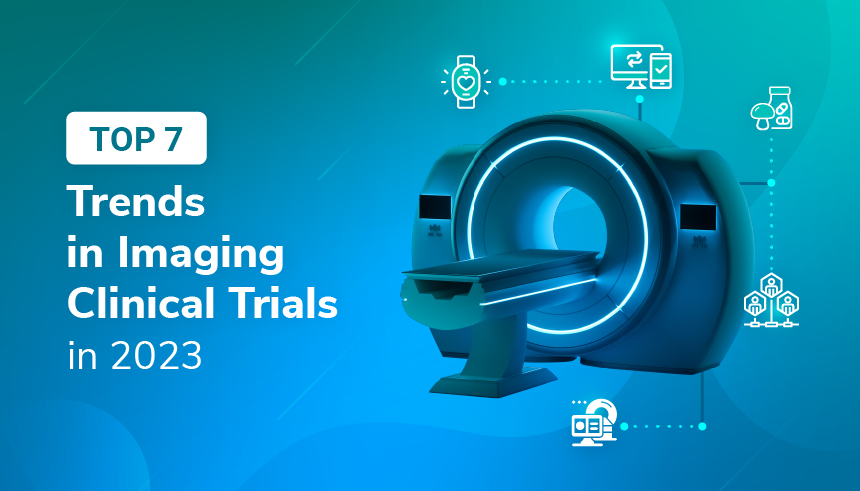 TOP 7

Trends in Imaging Clinical Trials in 2023